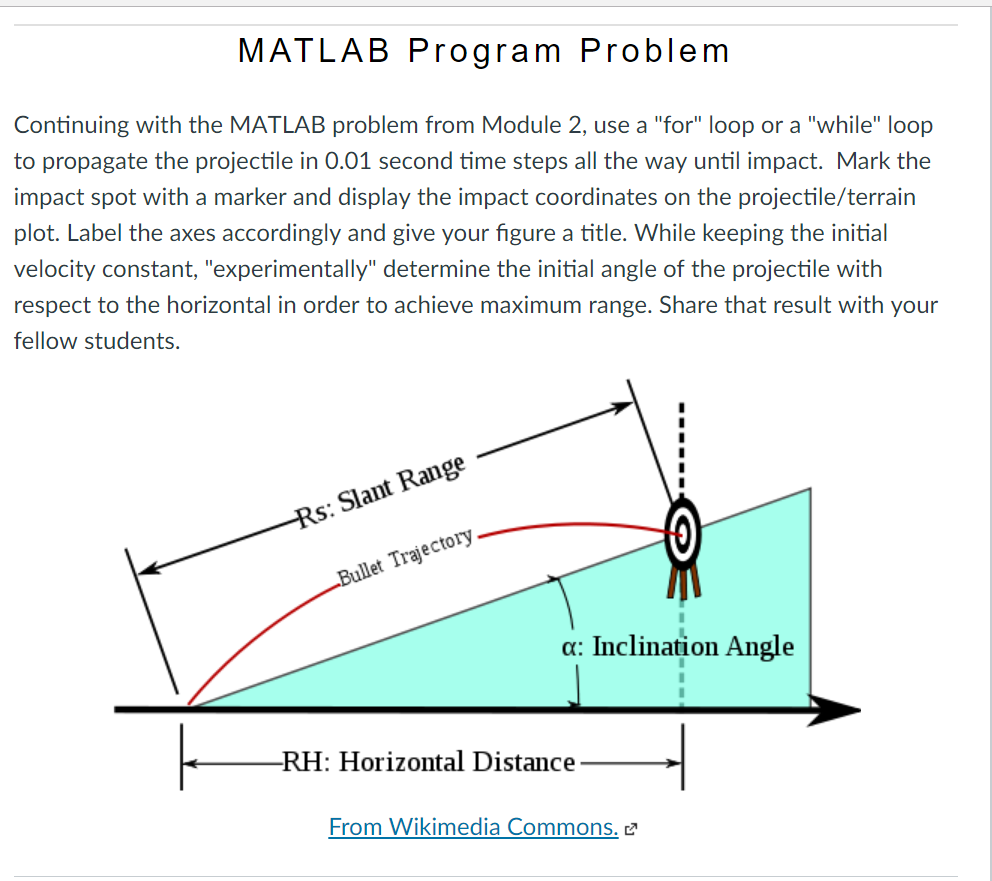 MATLAB Program Problem

Continuing with the MATLAB problem from Module 2, use a "for" loop or a "while" loop to propagate the projectile in 0.01 second time steps all the way until impact. Mark the impact spot with a marker and display the impact coordinates on the projectile/terrain plot. Label the axes accordingly and give your figure a title. While keeping the initial velocity constant, "experimentally" determine the initial angle of the projectile with respect to the horizontal in order to achieve maximum range. Share that result with your fellow students.

Rs: Slant Range

Bullet Trajectory

α: Inclination Angle

RH: Horizontal Distance

From Wikimedia Commons.